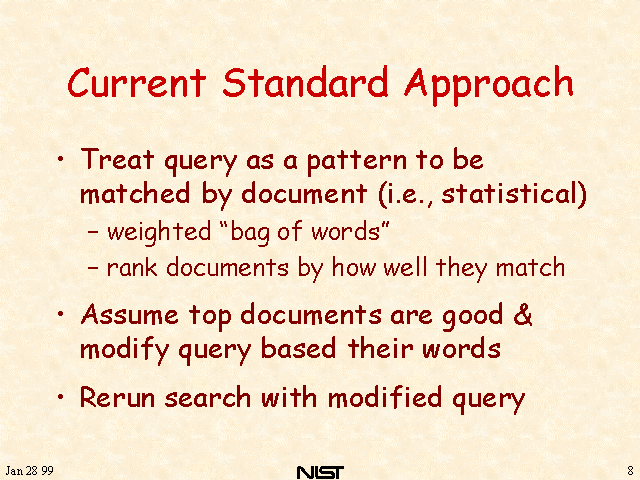 Current Standard Approach

• Treat query as a pattern to be matched by document (i.e., statistical)
– weighted “bag of words”
– rank documents by how well they match

• Assume top documents are good & modify query based their words

• Rerun search with modified query

Jan 28 99

NIST

8